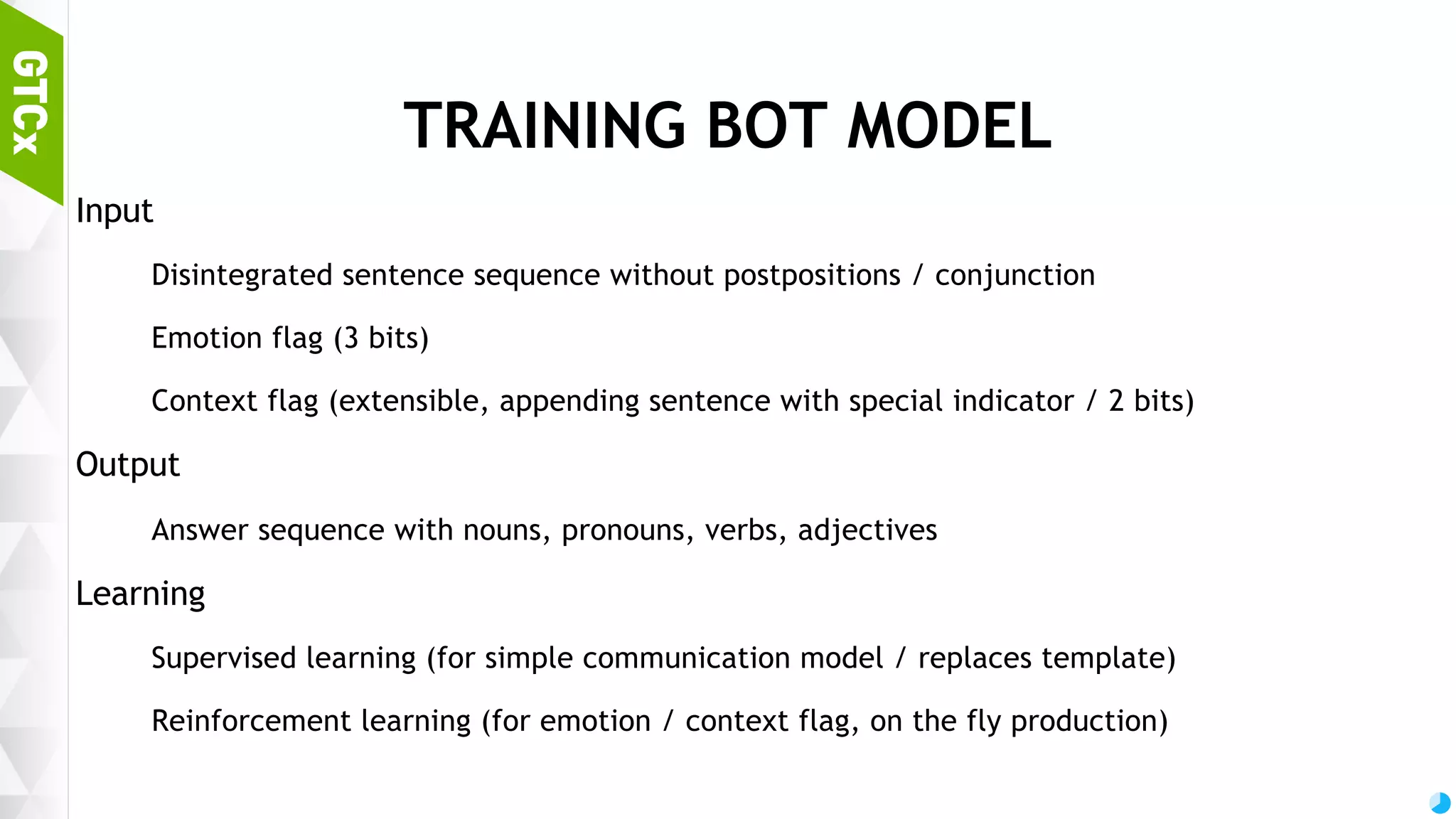 GTCx

TRAINING BOT MODEL

Input

Disintegrated sentence sequence without postpositions / conjunction

Emotion flag (3 bits)

Context flag (extensible, appending sentence with special indicator / 2 bits)

Output

Answer sequence with nouns, pronouns, verbs, adjectives

Learning

Supervised learning (for simple communication model / replaces template)

Reinforcement learning (for emotion / context flag, on the fly production)